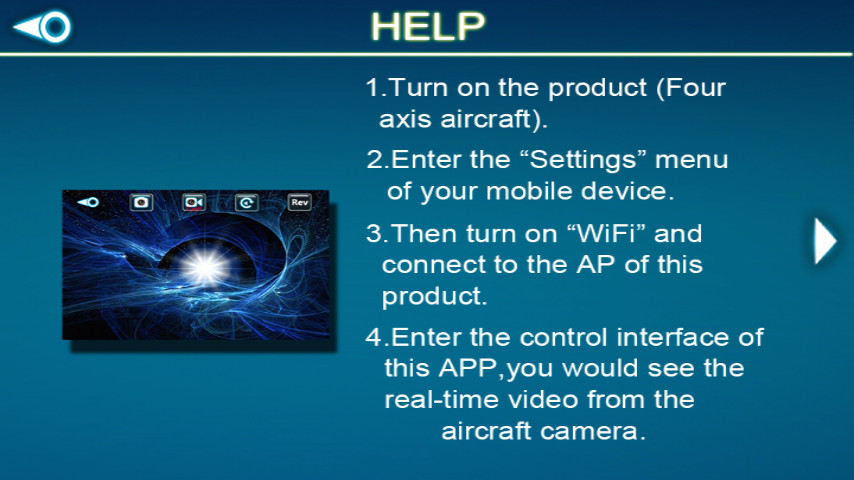 HELP

Rev

1.Turn on the product (Four axis aircraft).

2.Enter the “Settings” menu of your mobile device.

3.Then turn on “WiFi” and connect to the AP of this product.

4.Enter the control interface of this APP,you would see the real-time video from the aircraft camera.